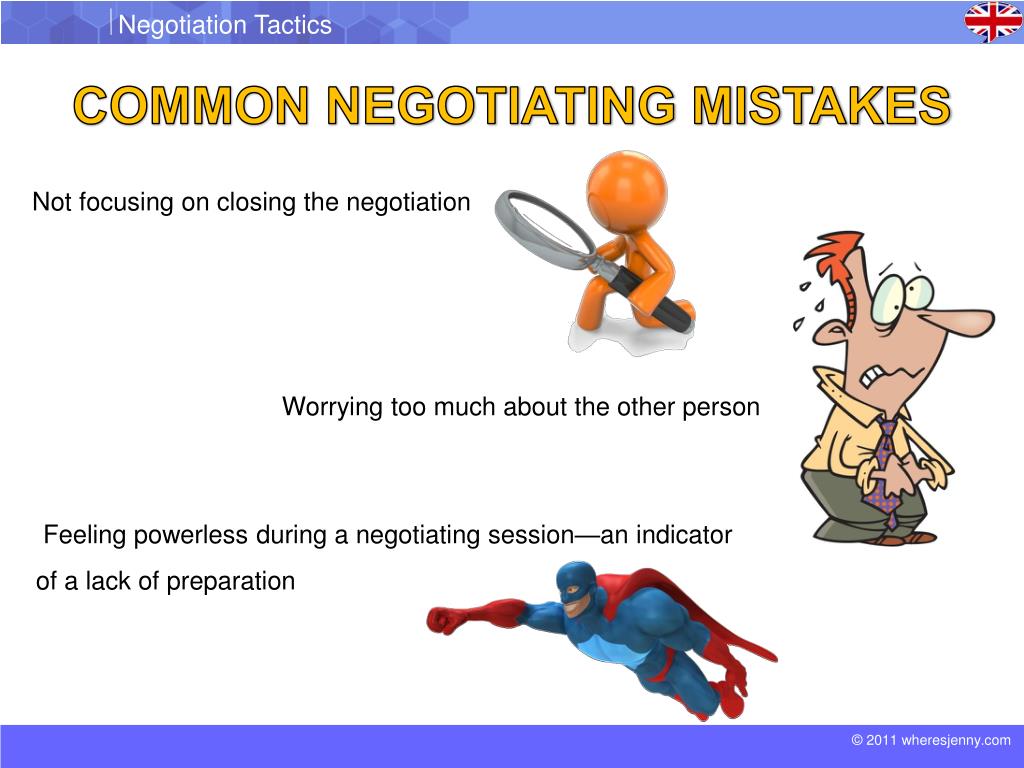 Negotiation Tactics

COMMON NEGOTIATING MISTAKES

Not focusing on closing the negotiation

Worrying too much about the other person

Feeling powerless during a negotiating session—an indicator of a lack of preparation

© 2011 wheresjenny.com